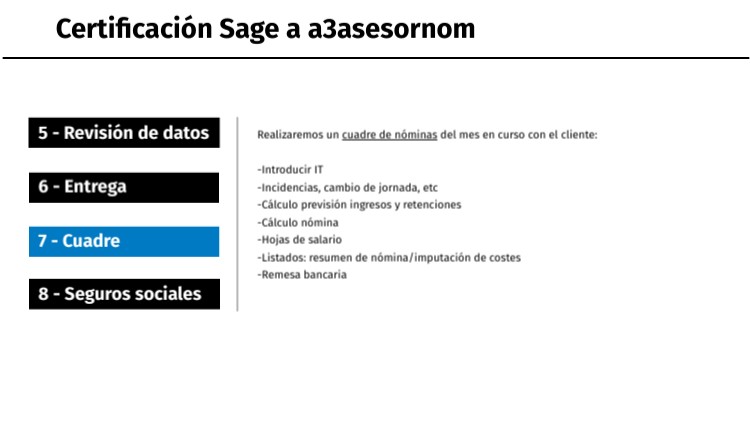 Certificación Sage a a3asesornom

5 - Revisión de datos

6 - Entrega

7 - Cuadre

8 - Seguros sociales

Realizaremos un cuadre de nóminas del mes en curso con el cliente:

-Introducir IT
-Incidencias, cambio de jornada, etc
-Cálculo previsión ingresos y retenciones
-Cálculo nómina
-Hojas de salario
-Listados: resumen de nómina/imputación de costes
-Remesa bancaria